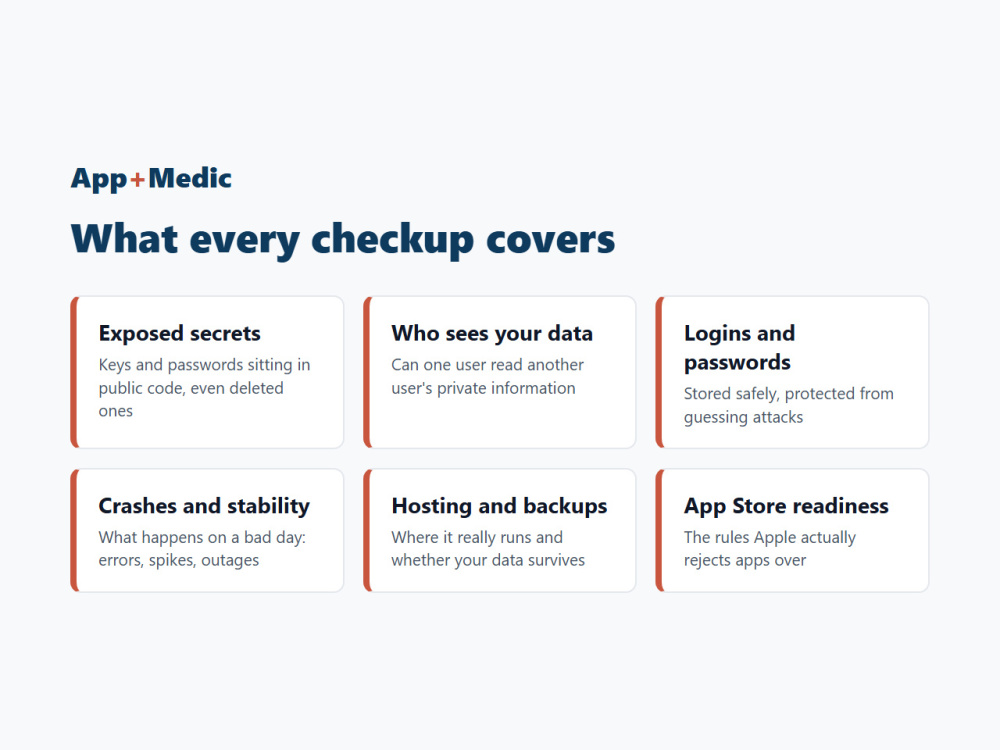 App+Medic

What every checkup covers

Exposed secrets
Keys and passwords sitting in public code, even deleted ones

Who sees your data
Can one user read another user's private information

Logins and passwords
Stored safely, protected from guessing attacks

Crashes and stability
What happens on a bad day: errors, spikes, outages

Hosting and backups
Where it really runs and whether your data survives

App Store readiness
The rules Apple actually rejects apps over